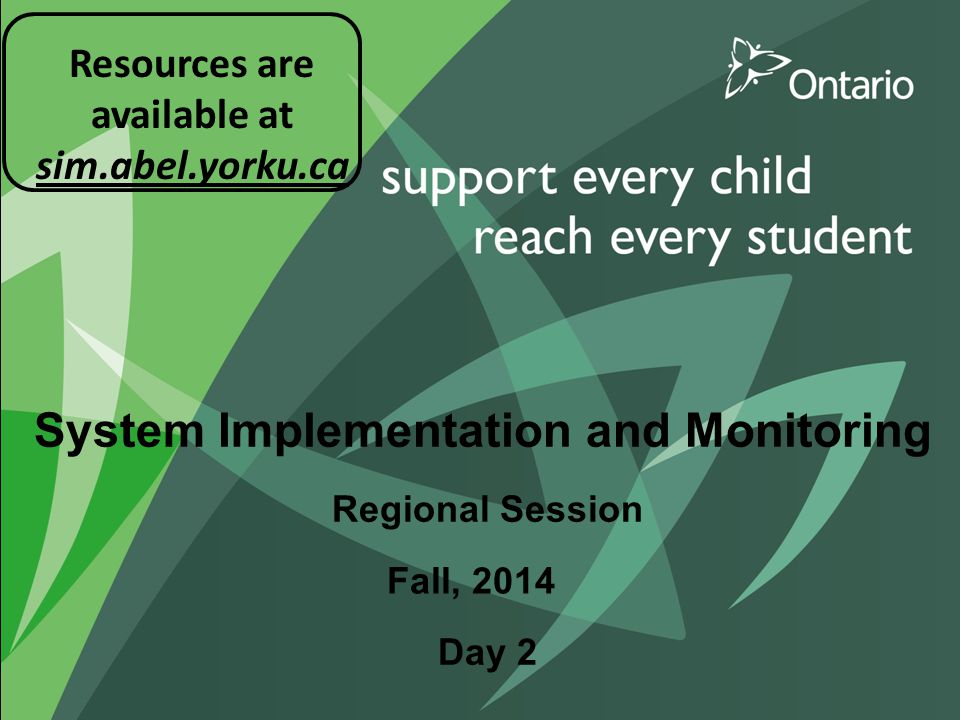 Resources are available at sim.abel.yorku.ca

Ontario

support every child
reach every student

System Implementation and Monitoring

Regional Session

Fall, 2014

Day 2